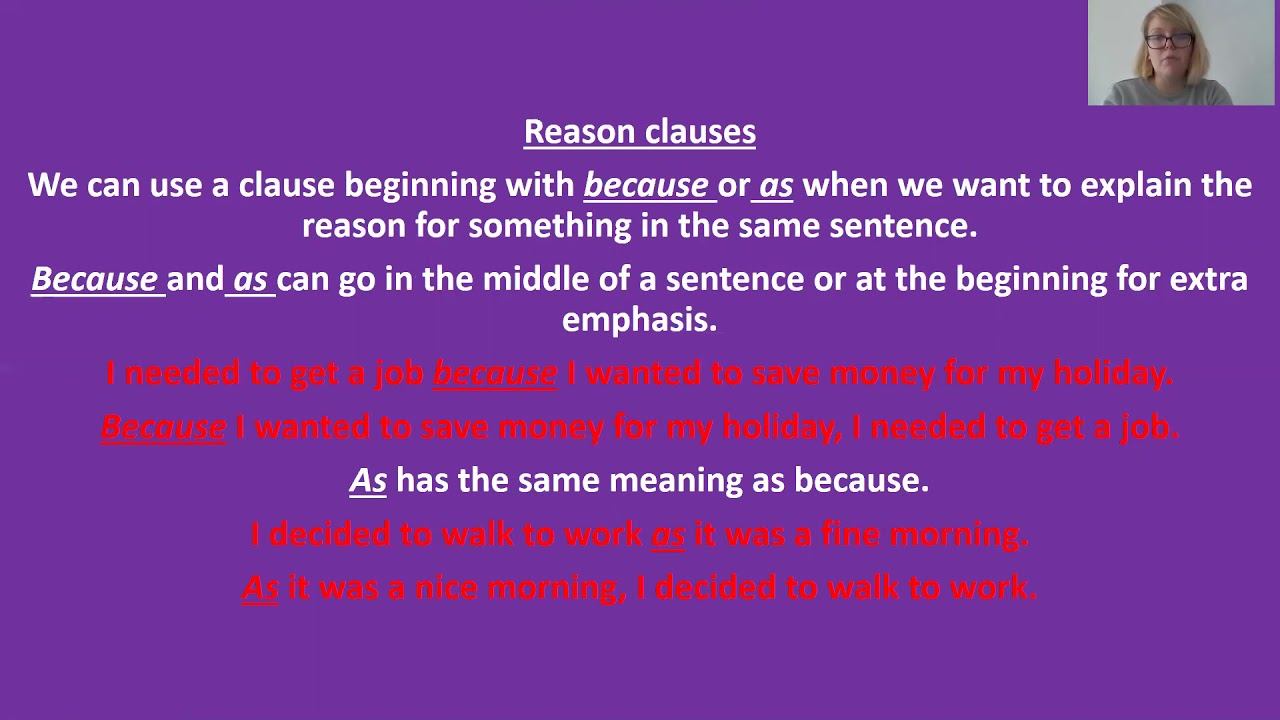 Reason clauses

We can use a clause beginning with because or as when we want to explain the reason for something in the same sentence.

Because and as can go in the middle of a sentence or at the beginning for extra emphasis.

I needed to get a job because I wanted to save money for my holiday.

Because I wanted to save money for my holiday, I needed to get a job.

As has the same meaning as because.

I decided to walk to work as it was a fine morning.

As it was a nice morning, I decided to walk to work.